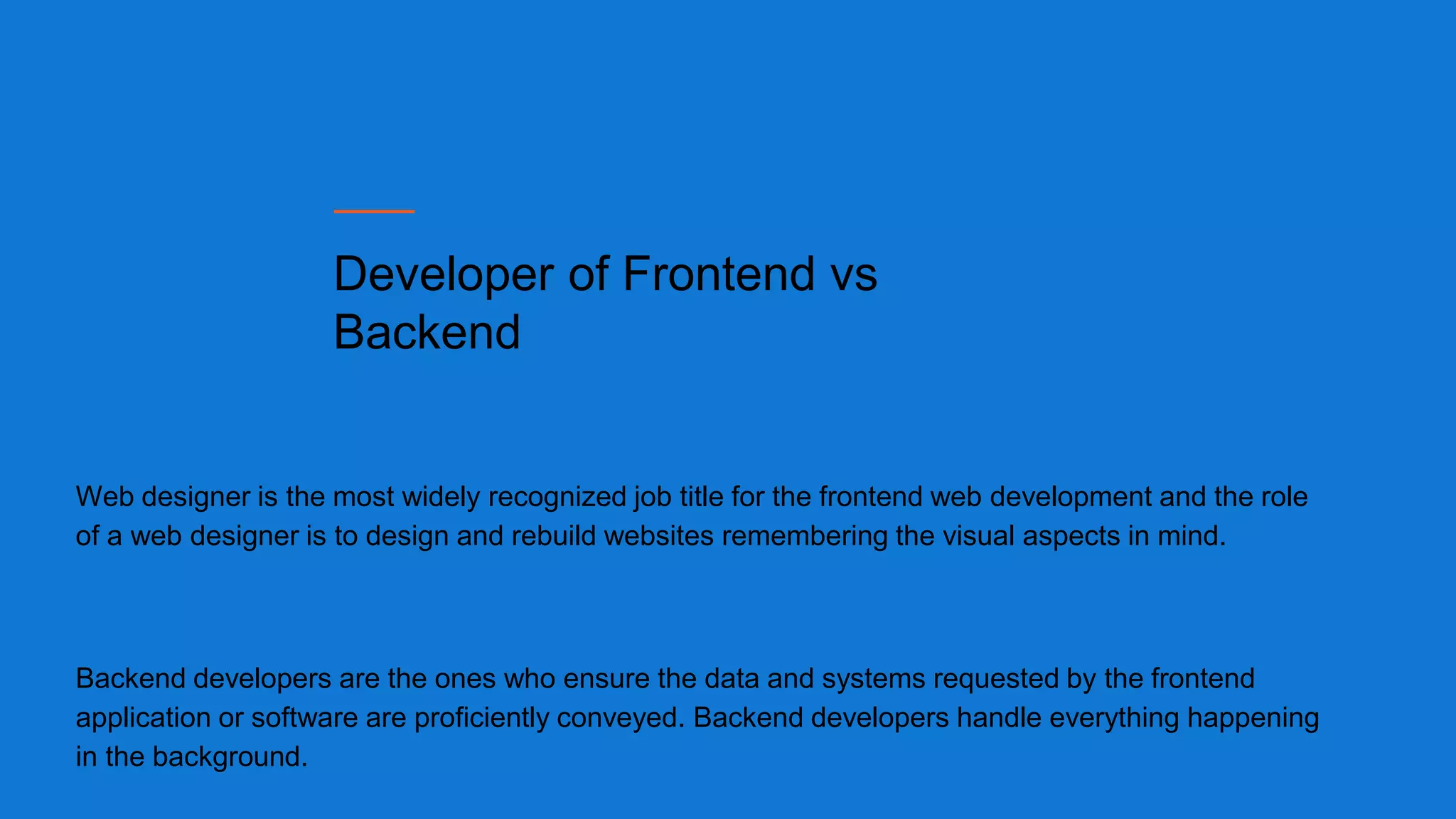 Developer of Frontend vs Backend

Web designer is the most widely recognized job title for the frontend web development and the role of a web designer is to design and rebuild websites remembering the visual aspects in mind.

Backend developers are the ones who ensure the data and systems requested by the frontend application or software are proficiently conveyed. Backend developers handle everything happening in the background.